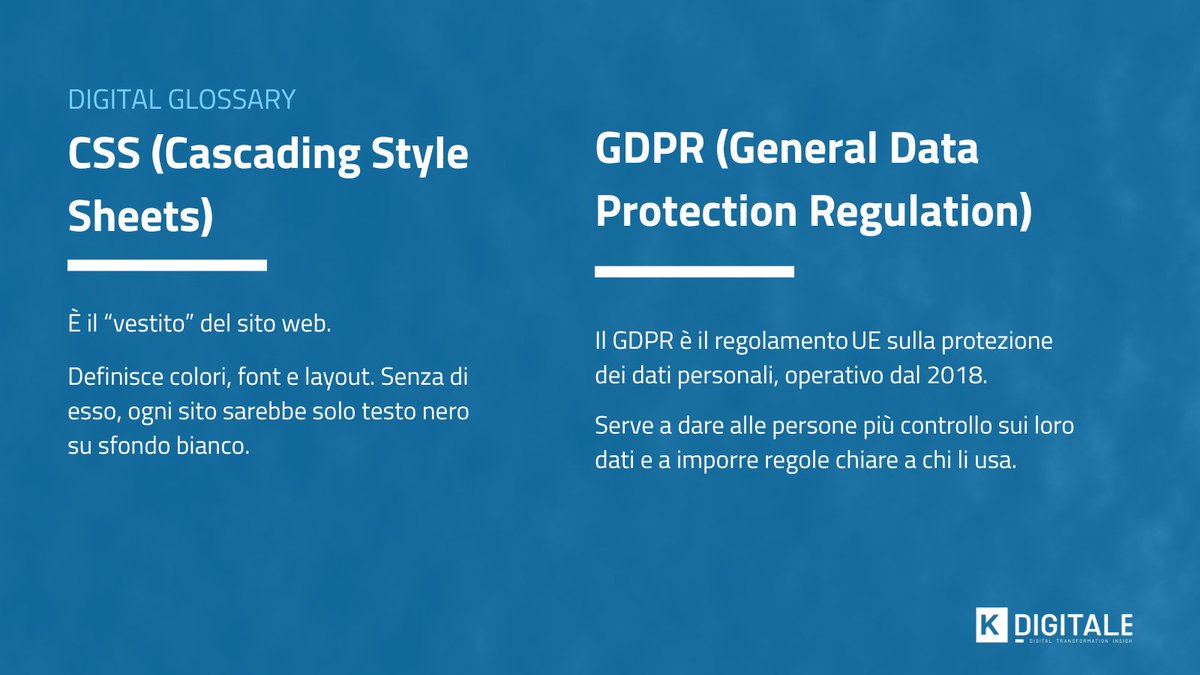 DIGITAL GLOSSARY

CSS (Cascading Style Sheets)

È il “vestito” del sito web.

Definisce colori, font e layout. Senza di esso, ogni sito sarebbe solo testo nero su sfondo bianco.

GDPR (General Data Protection Regulation)

Il GDPR è il regolamento UE sulla protezione dei dati personali, operativo dal 2018.

Serve a dare alle persone più controllo sui loro dati e a imporre regole chiare a chi li usa.

K DIGITALE
DIGITAL TRANSFORMATION INSIGH